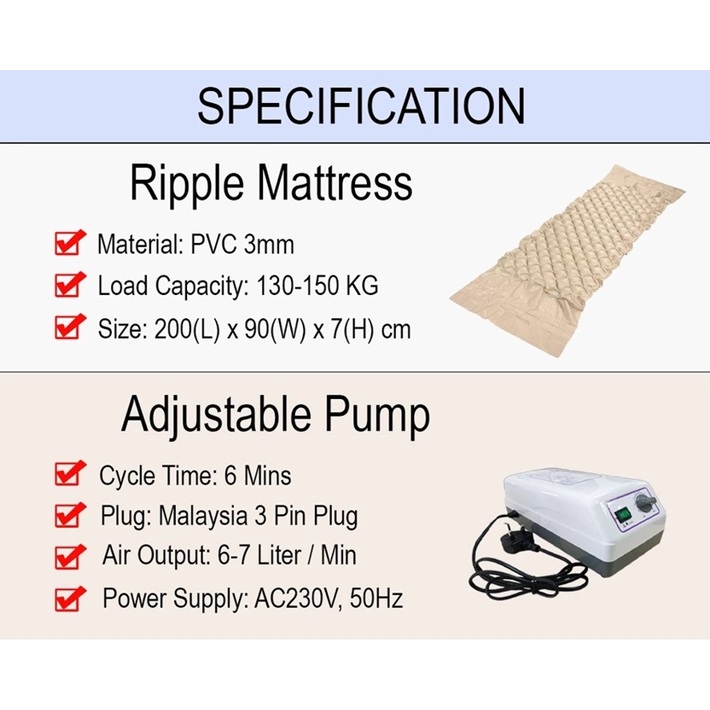 SPECIFICATION

Ripple Mattress

Material: PVC 3mm

Load Capacity: 130-150 KG

Size: 200(L) x 90(W) x 7(H) cm

Adjustable Pump

Cycle Time: 6 Mins

Plug: Malaysia 3 Pin Plug

Air Output: 6-7 Liter / Min

Power Supply: AC230V, 50Hz